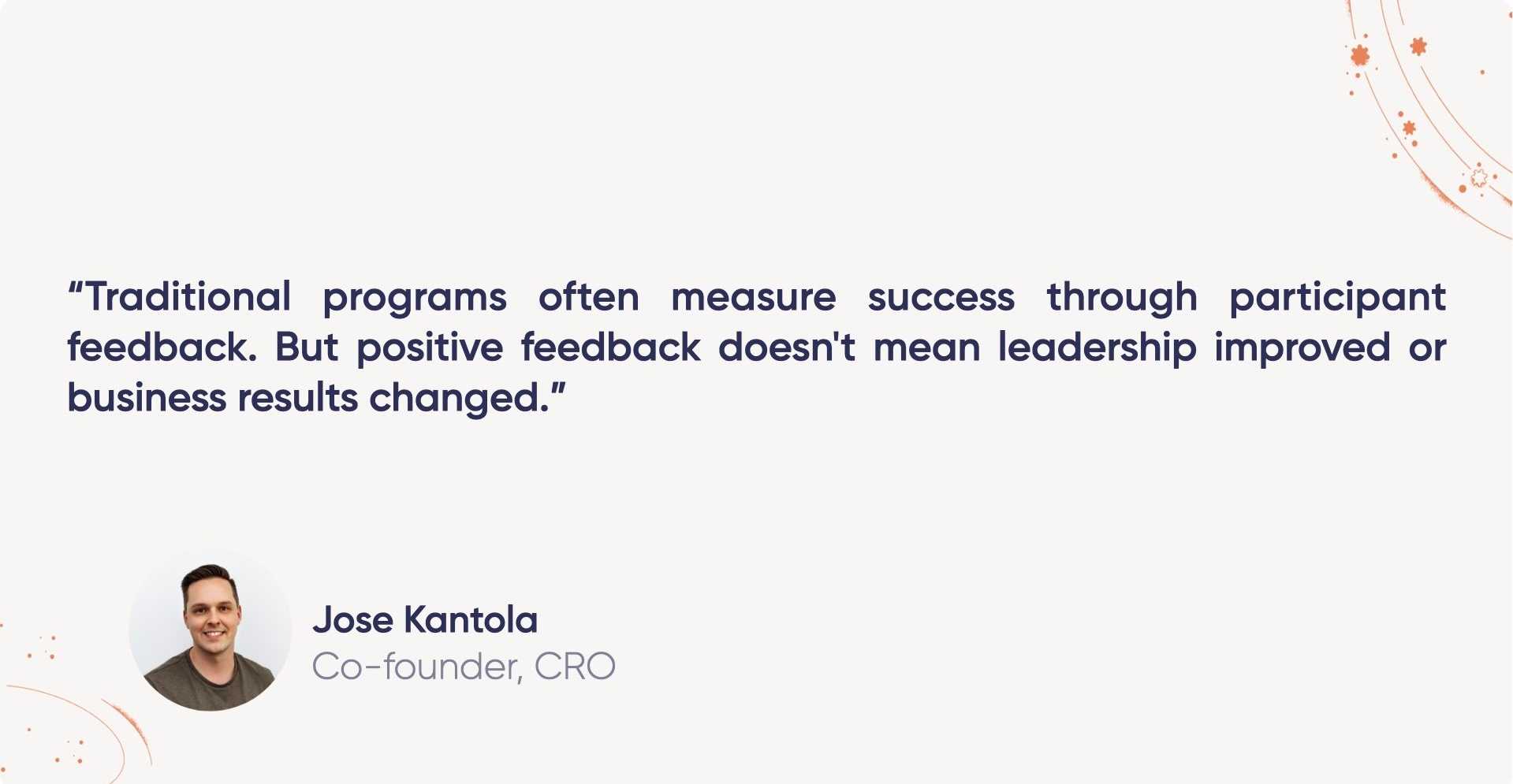 “Traditional programs often measure success through participant feedback. But positive feedback doesn't mean leadership improved or business results changed.”

Jose Kantola
Co-founder, CRO